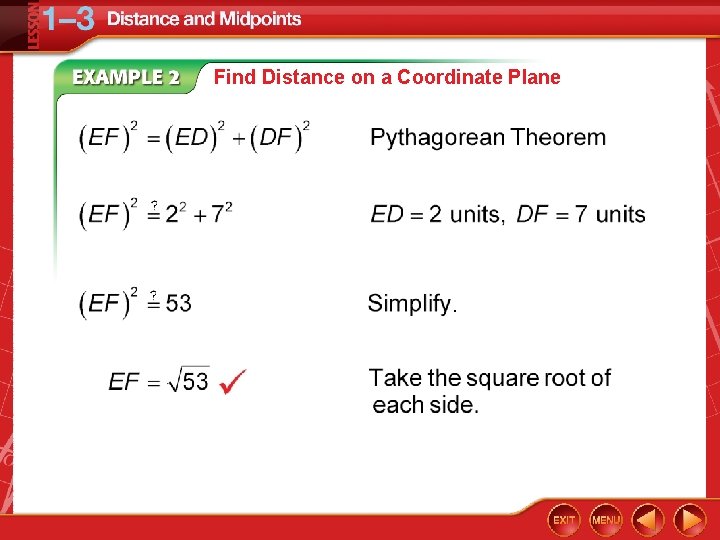 LESSON 1–3 Distance and Midpoints

EXAMPLE 2 Find Distance on a Coordinate Plane

$(EF)^2 = (ED)^2 + (DF)^2$ Pythagorean Theorem

$(EF)^2 \stackrel{?}{=} 2^2 + 7^2$ $ED = 2$ units, $DF = 7$ units

$(EF)^2 \stackrel{?}{=} 53$ Simplify.

$EF = \sqrt{53}$ ✓ Take the square root of each side.

EXIT MENU